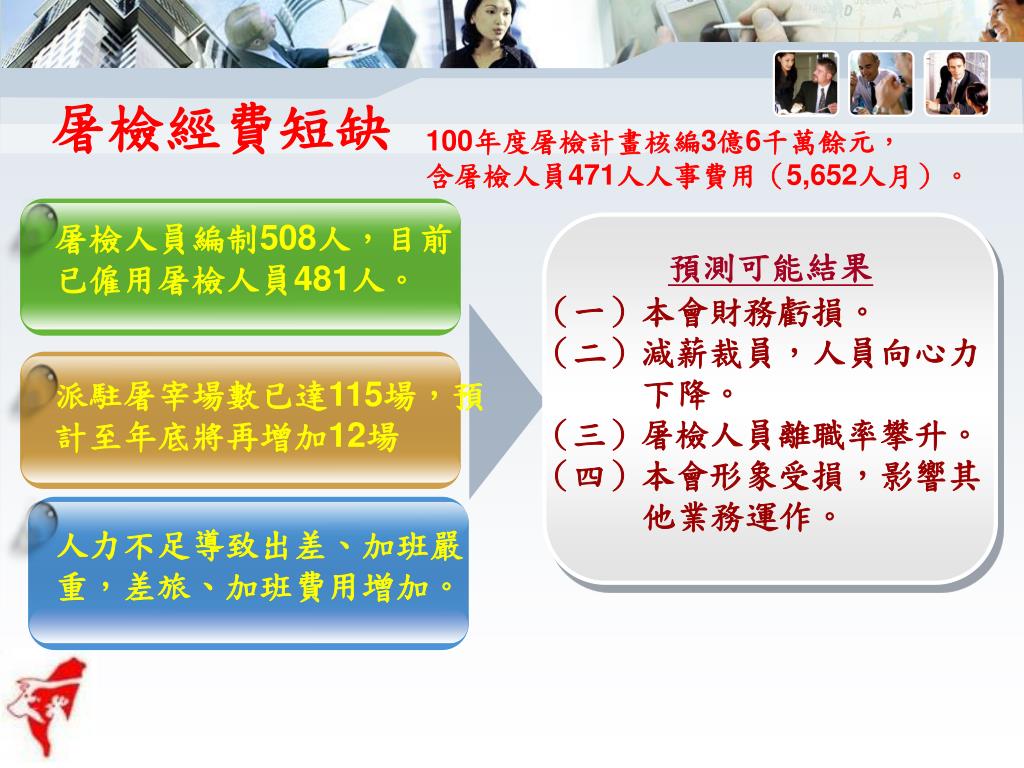 屠檢經費短缺

100年度屠檢計畫核編3億6千萬餘元，含屠檢人員471人人事費用（5,652人月）。

屠檢人員編制508人，目前已僱用屠檢人員481人。

派駐屠宰場數已達115場，預計至年底將再增加12場

人力不足導致出差、加班嚴重，差旅、加班費用增加。

預測可能結果
（一）本會財務虧損。
（二）減薪裁員，人員向心力下降。
（三）屠檢人員離職率攀升。
（四）本會形象受損，影響其他業務運作。